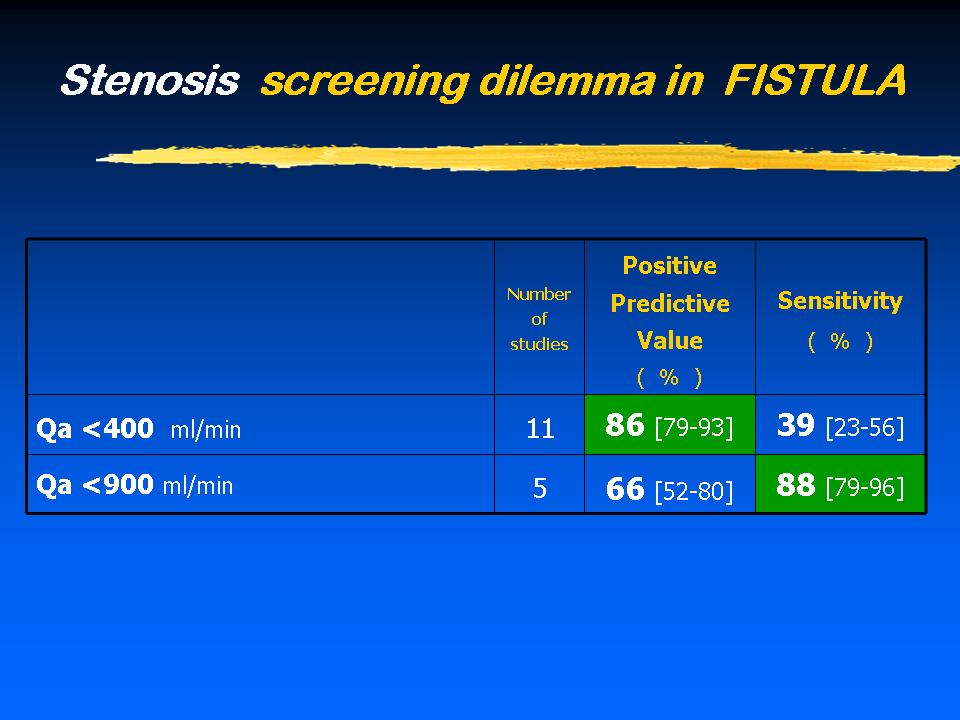 Stenosis screening dilemma in FISTULA

|  | Number of studies | Positive Predictive Value ( % ) | Sensitivity ( % ) |
|---|---|---|---|
| Qa <400 ml/min | 11 | 86 [79-93] | 39 [23-56] |
| Qa <900 ml/min | 5 | 66 [52-80] | 88 [79-96] |